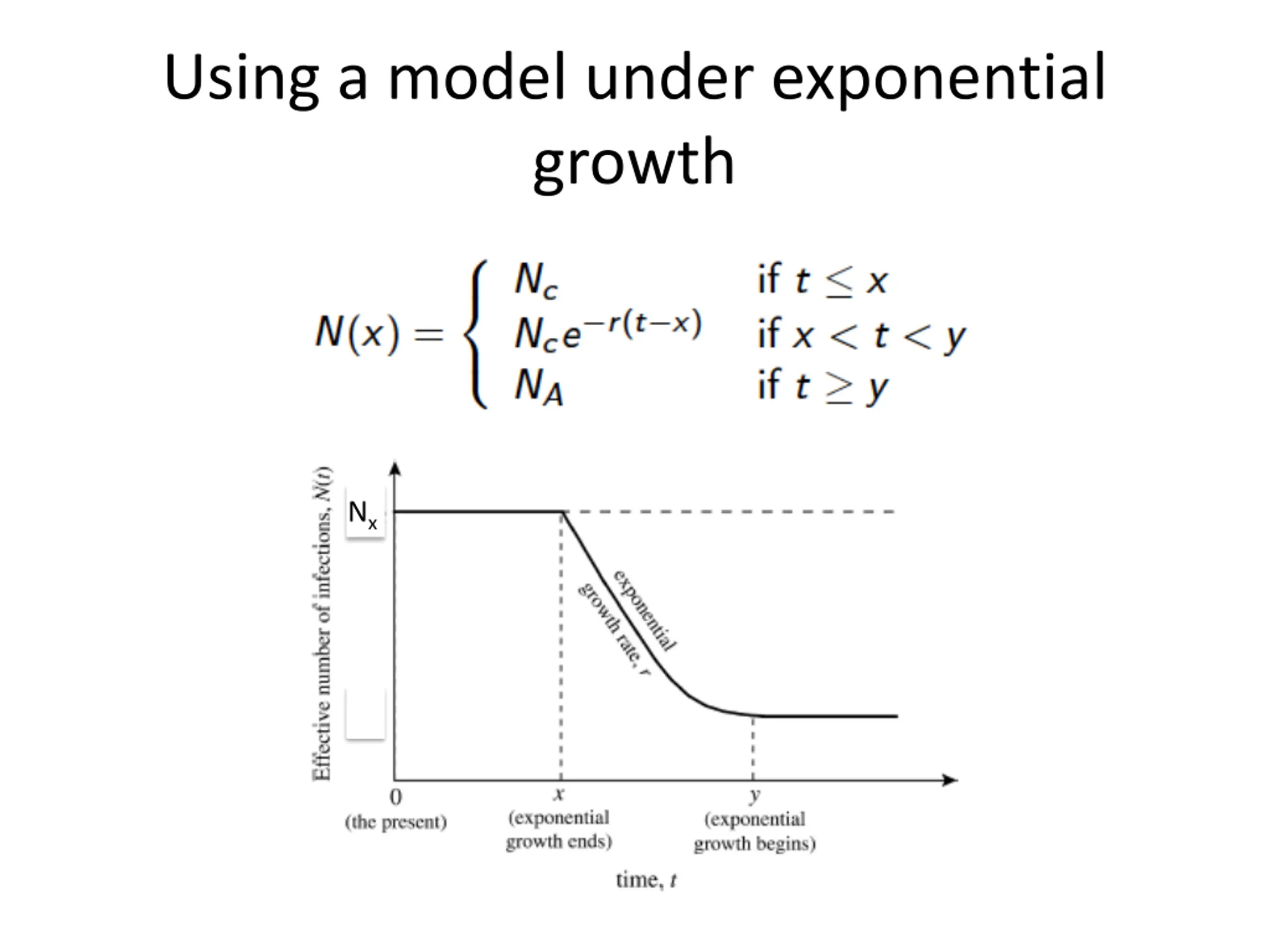 Using a model under exponential growth

$N(x) = \begin{cases} N_c & \text{if } t \leq x \\ N_c e^{-r(t-x)} & \text{if } x < t < y \\ N_A & \text{if } t \geq y \end{cases}$

Effective number of infections, $N(t)$

$N_x$

exponential growth rate, $r$

0
(the present)

$x$
(exponential growth ends)

$y$
(exponential growth begins)

time, $t$